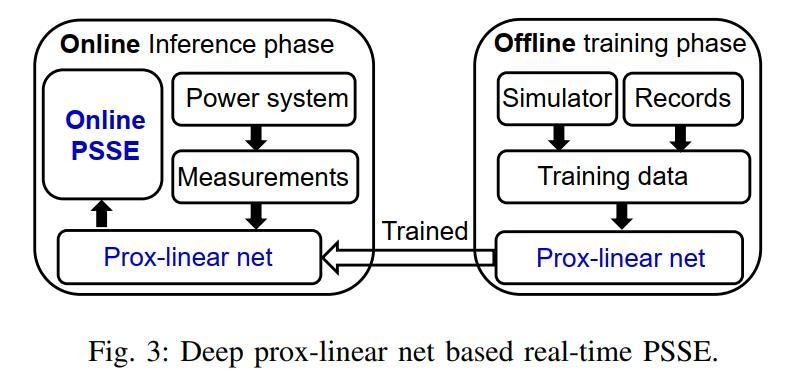 Online Inference phase

Online PSSE

Power system

Measurements

Prox-linear net

Trained

Offline training phase

Simulator

Records

Training data

Prox-linear net

Fig. 3: Deep prox-linear net based real-time PSSE.